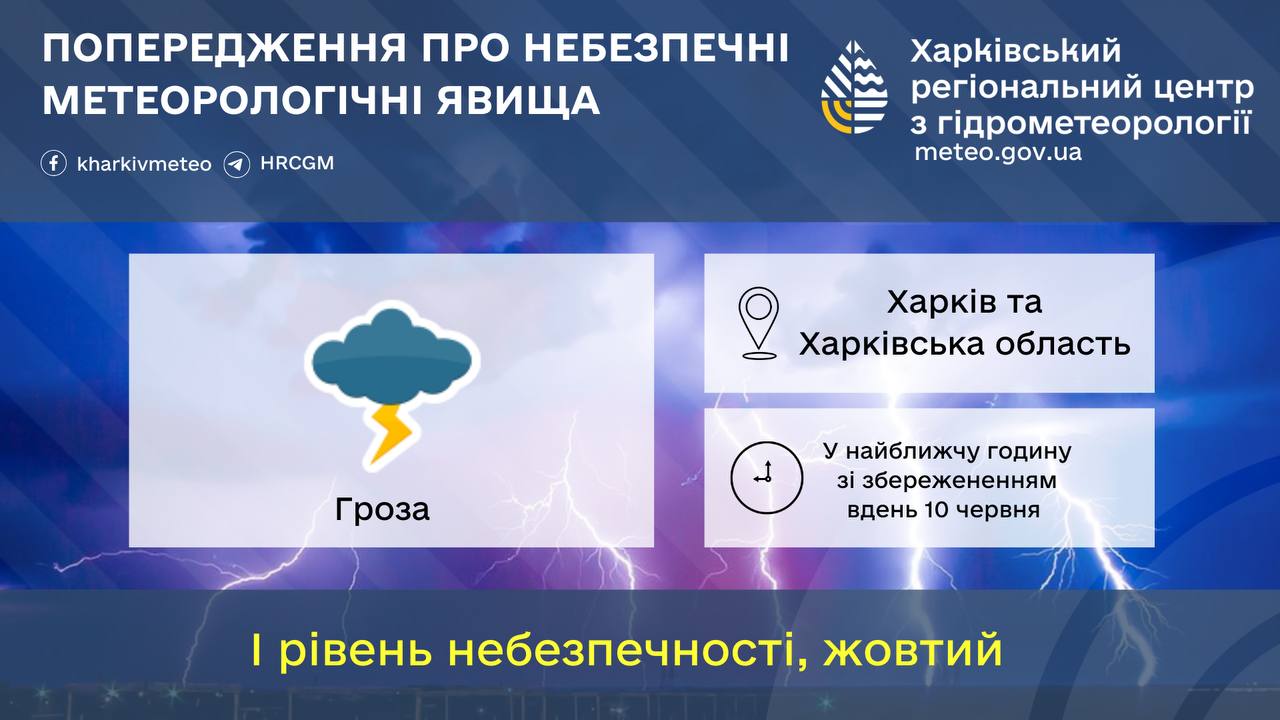 ПОПЕРЕДЖЕННЯ ПРО НЕБЕЗПЕЧНІ МЕТЕОРОЛОГІЧНІ ЯВИЩА

kharkivmeteo HRCGM

Харківський регіональний центр з гідрометеорології
meteo.gov.ua

Гроза

Харків та Харківська область

У найближчу годину зі збереженненням вдень 10 червня

І рівень небезпечності, жовтий